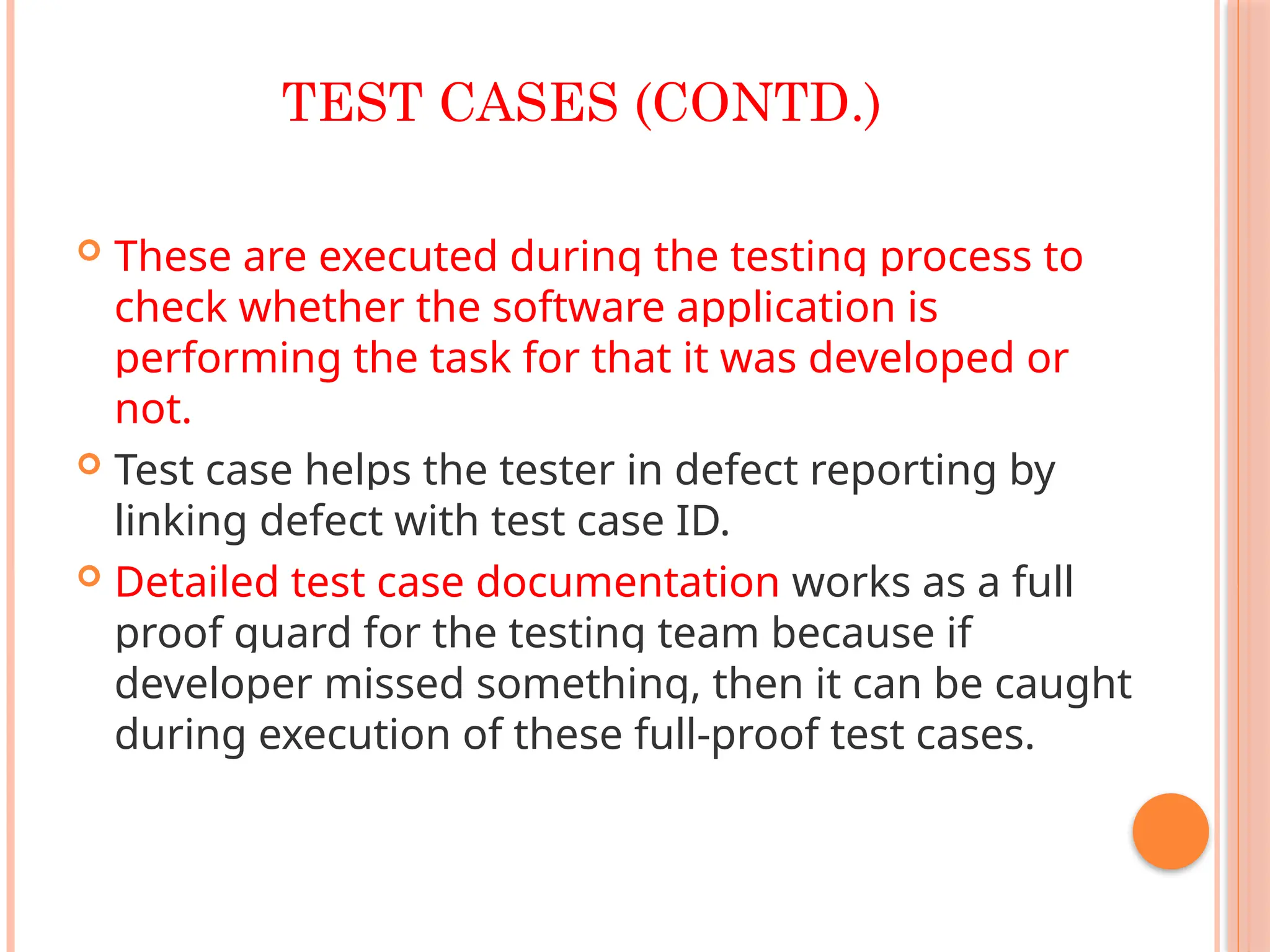 TEST CASES (CONTD.)

These are executed during the testing process to check whether the software application is performing the task for that it was developed or not.

Test case helps the tester in defect reporting by linking defect with test case ID.

Detailed test case documentation works as a full proof guard for the testing team because if developer missed something, then it can be caught during execution of these full-proof test cases.